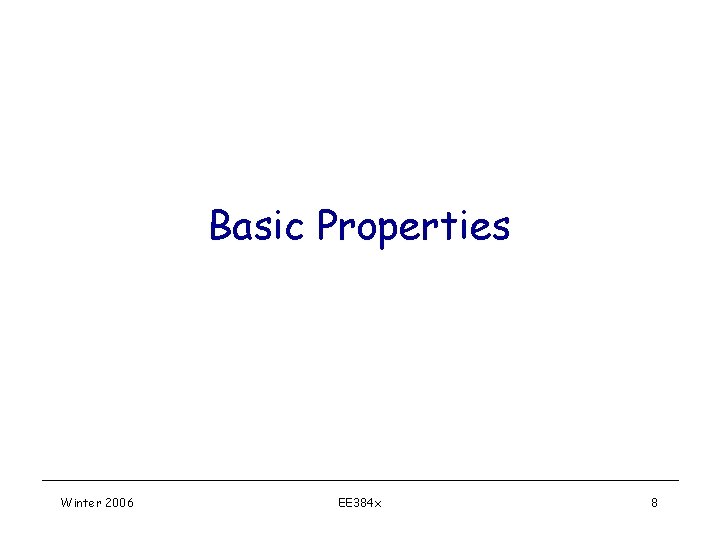 Basic Properties

Winter 2006 EE384x 8